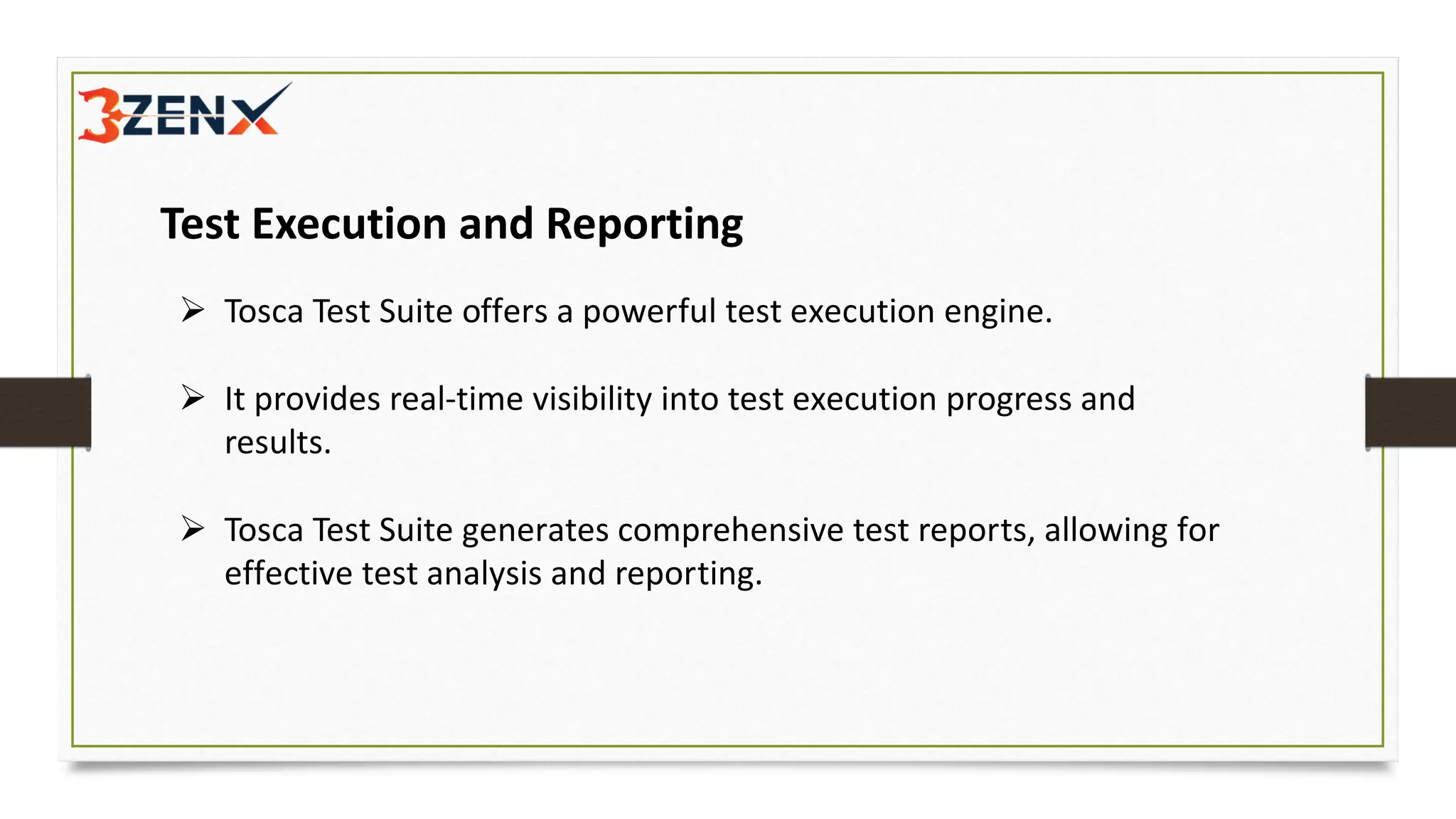 3ZENX

Test Execution and Reporting

➢ Tosca Test Suite offers a powerful test execution engine.

➢ It provides real-time visibility into test execution progress and results.

➢ Tosca Test Suite generates comprehensive test reports, allowing for effective test analysis and reporting.